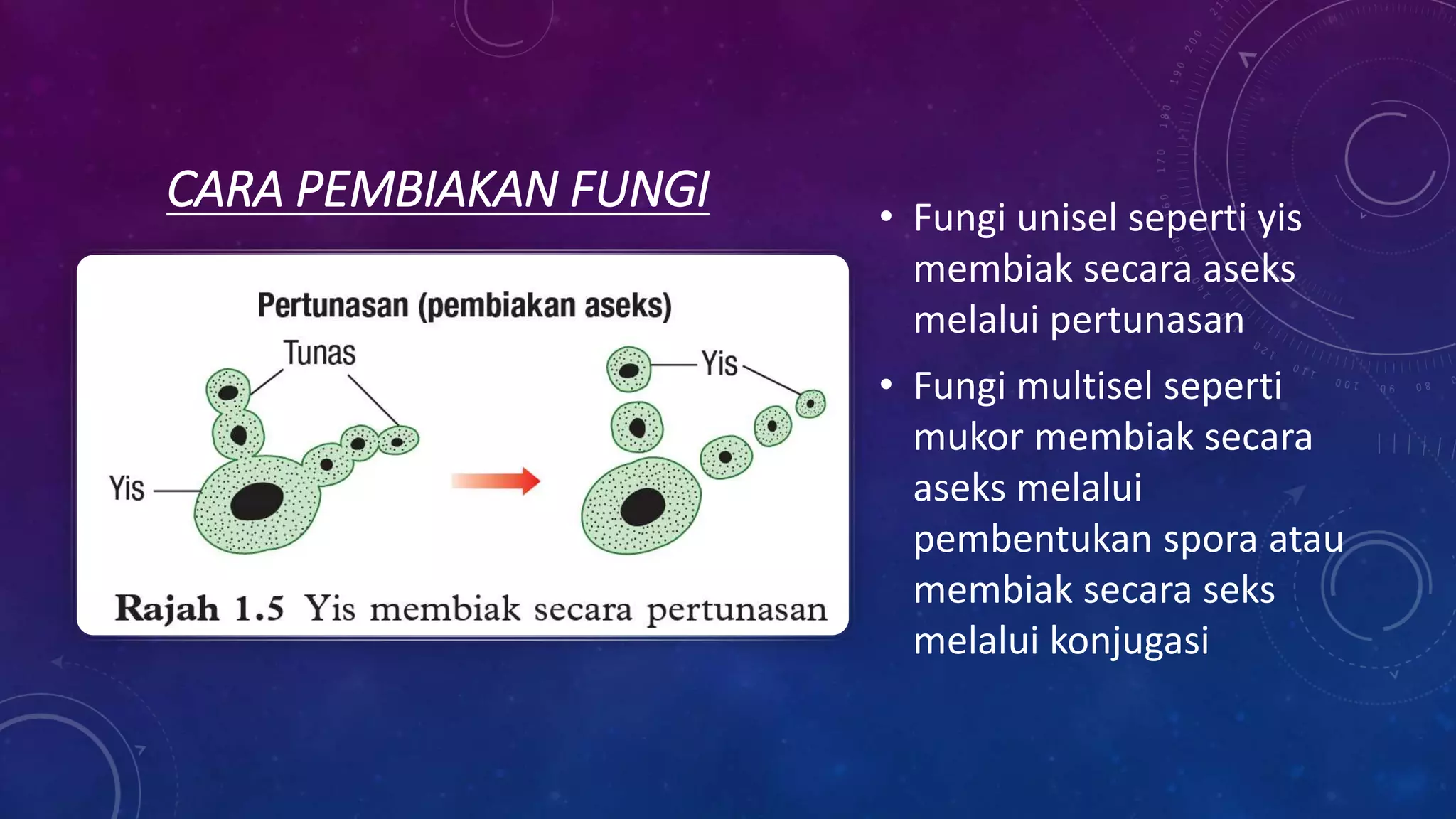 CARA PEMBIAKAN FUNGI

Pertunasan (pembiakan aseks)

Tunas

Yis

Yis

Rajah 1.5 Yis membiak secara pertunasan

• Fungi unisel seperti yis membiak secara aseks melalui pertunasan

• Fungi multisel seperti mukor membiak secara aseks melalui pembentukan spora atau membiak secara seks melalui konjugasi